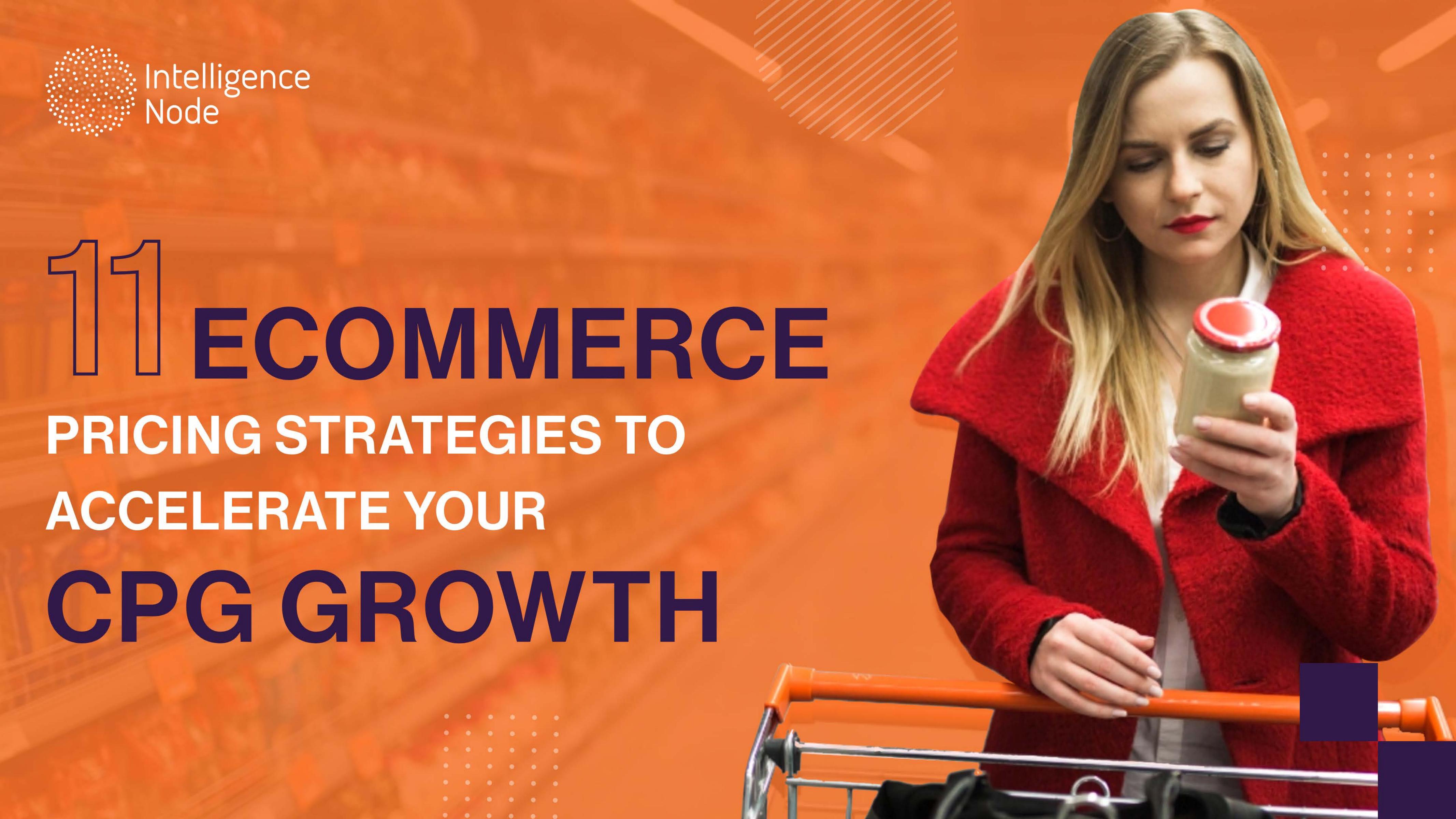 Intelligence Node

11 ECOMMERCE
PRICING STRATEGIES TO ACCELERATE YOUR
CPG GROWTH